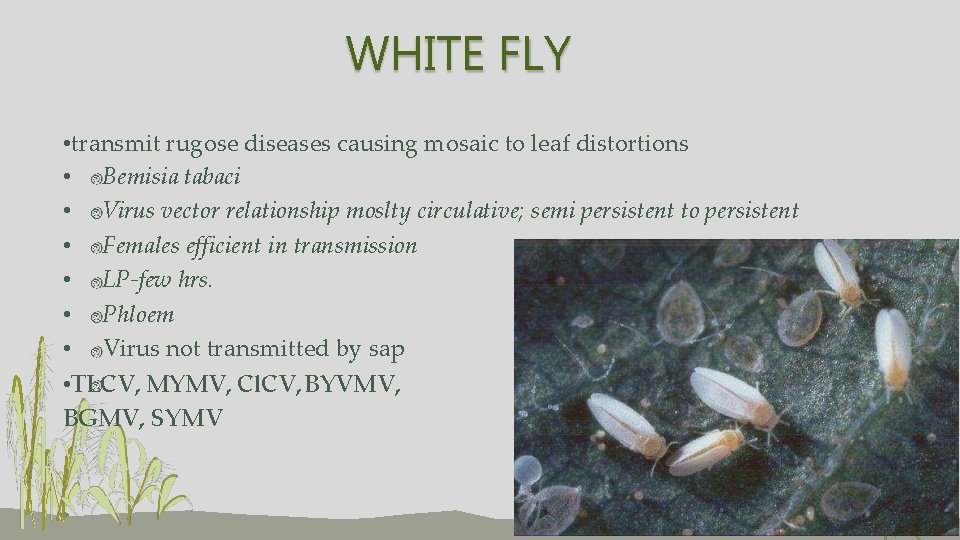 WHITE FLY

•transmit rugose diseases causing mosaic to leaf distortions
• Bemisia tabaci
• Virus vector relationship moslty circulative; semi persistent to persistent
• Females efficient in transmission
• LP-few hrs.
• Phloem
• Virus not transmitted by sap
•TLCV, MYMV, ClCV, BYVMV, BGMV, SYMV